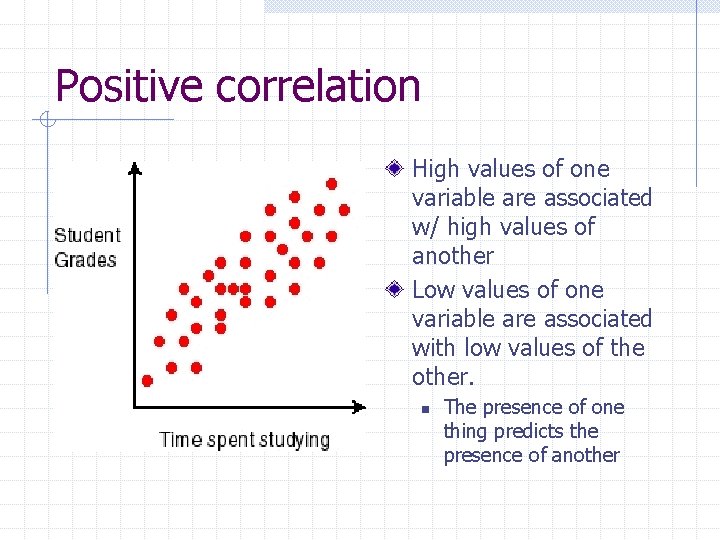 Positive correlation

Student Grades

Time spent studying

High values of one variable are associated w/ high values of another

Low values of one variable are associated with low values of the other.

The presence of one thing predicts the presence of another